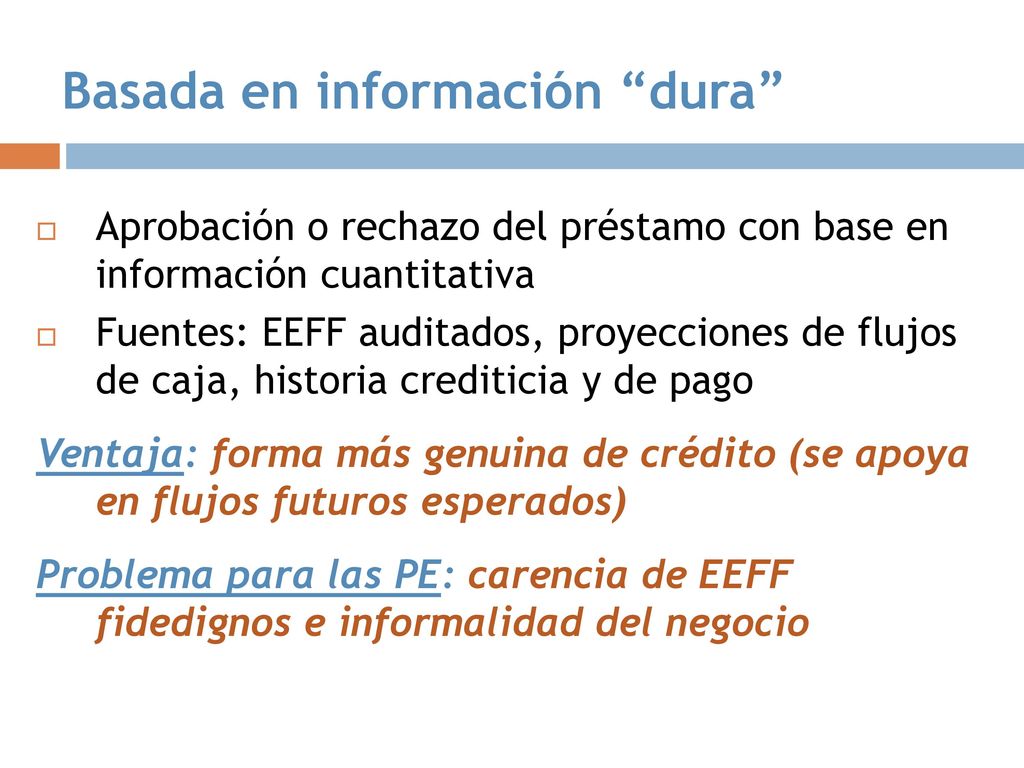 Basada en información “dura”

Aprobación o rechazo del préstamo con base en información cuantitativa

Fuentes: EEFF auditados, proyecciones de flujos de caja, historia crediticia y de pago

Ventaja: forma más genuina de crédito (se apoya en flujos futuros esperados)

Problema para las PE: carencia de EEFF fidedignos e informalidad del negocio